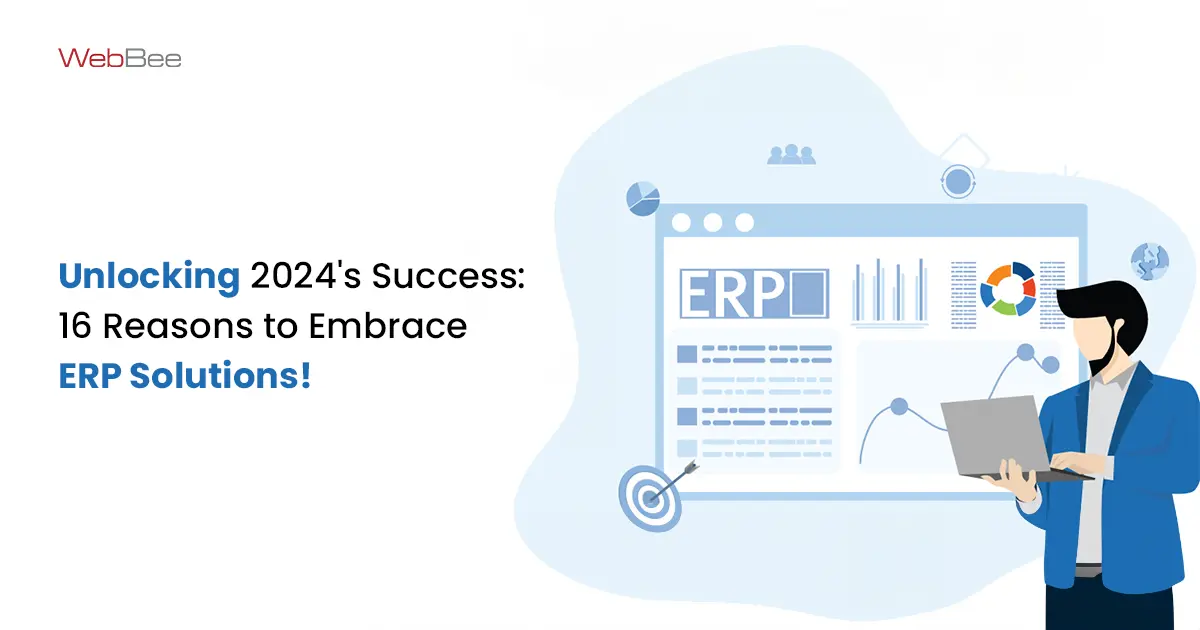 WebBee

Unlocking 2024's Success: 16 Reasons to Embrace ERP Solutions!

ERP